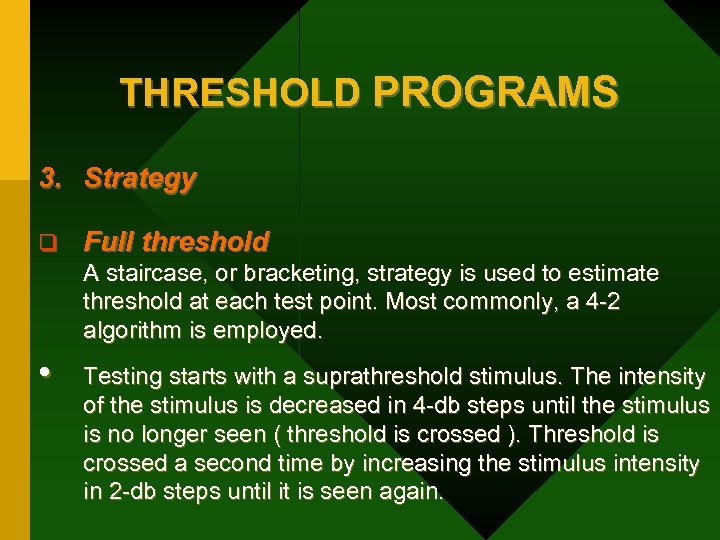 THRESHOLD PROGRAMS

3. Strategy

❑ Full threshold

A staircase, or bracketing, strategy is used to estimate threshold at each test point. Most commonly, a 4-2 algorithm is employed.

• Testing starts with a suprathreshold stimulus. The intensity of the stimulus is decreased in 4-db steps until the stimulus is no longer seen ( threshold is crossed ). Threshold is crossed a second time by increasing the stimulus intensity in 2-db steps until it is seen again.